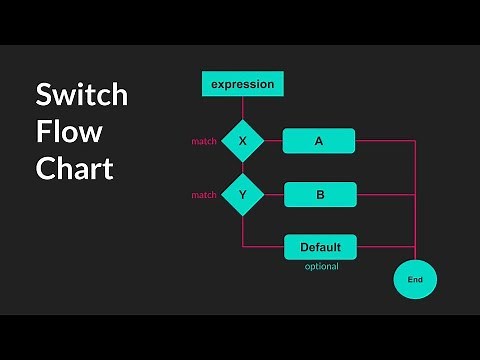 Switch Flow Chart

expression

match X A

match Y B

Default
optional

End